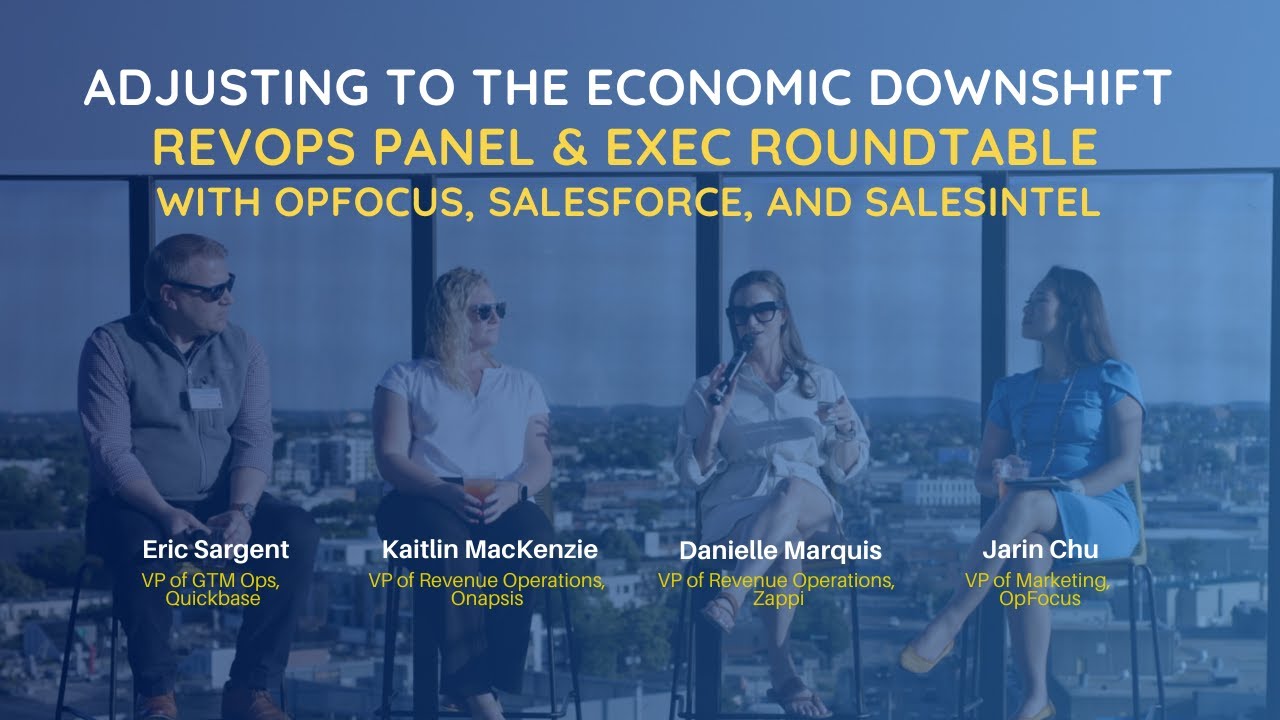 ADJUSTING TO THE ECONOMIC DOWNSHIFT
REVOPS PANEL & EXEC ROUNDTABLE
WITH OPFOCUS, SALESFORCE, AND SALESINTEL

Eric Sargent
VP of GTM Ops, Quickbase

Kaitlin MacKenzie
VP of Revenue Operations, Onapsis

Danielle Marquis
VP of Revenue Operations, Zappi

Jarin Chu
VP of Marketing, OpFocus